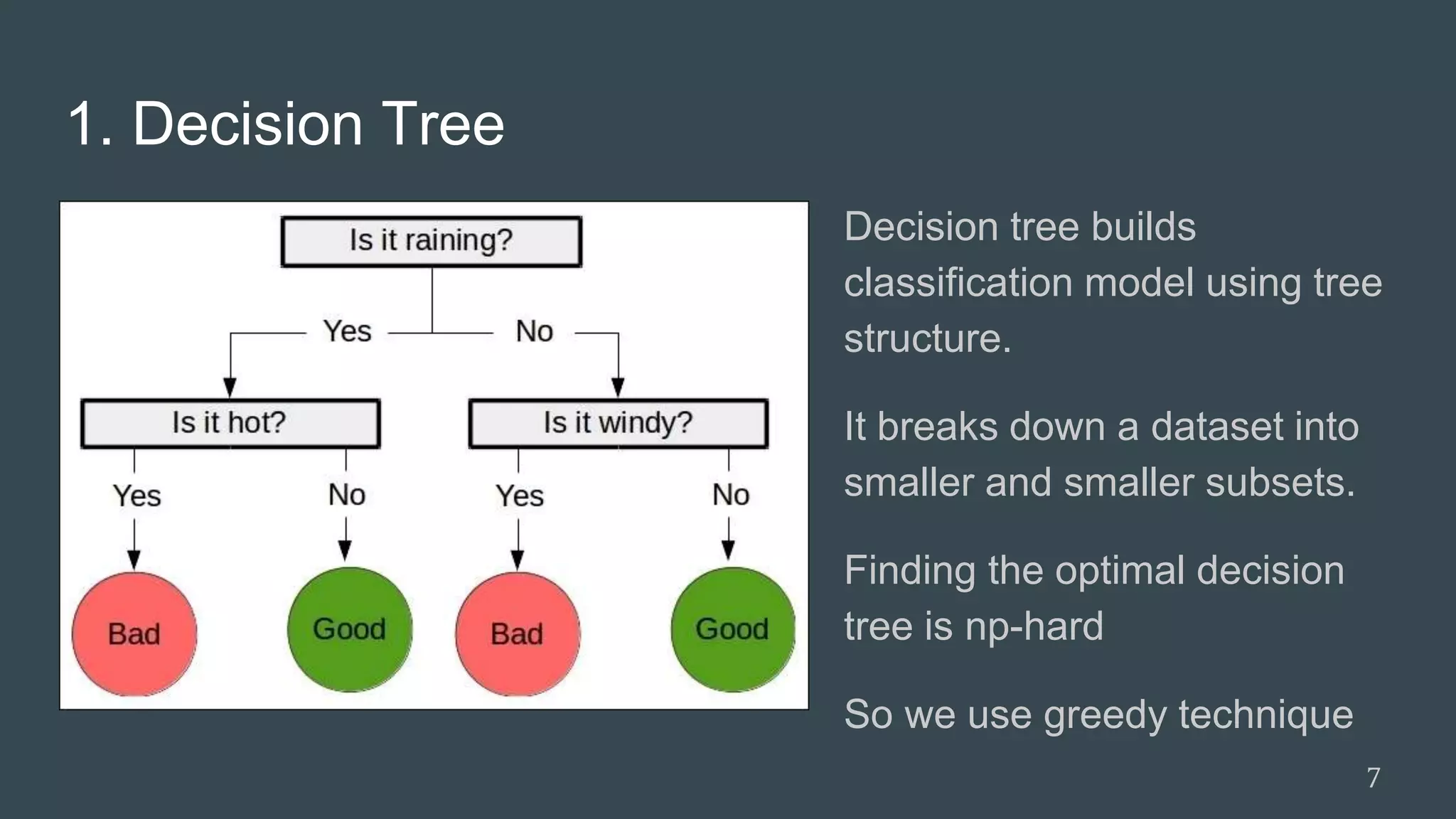 1. Decision Tree

Is it raining?

Yes

No

Is it hot?

Is it windy?

Yes

No

Yes

No

Bad

Good

Bad

Good

Decision tree builds classification model using tree structure.

It breaks down a dataset into smaller and smaller subsets.

Finding the optimal decision tree is np-hard

So we use greedy technique

7